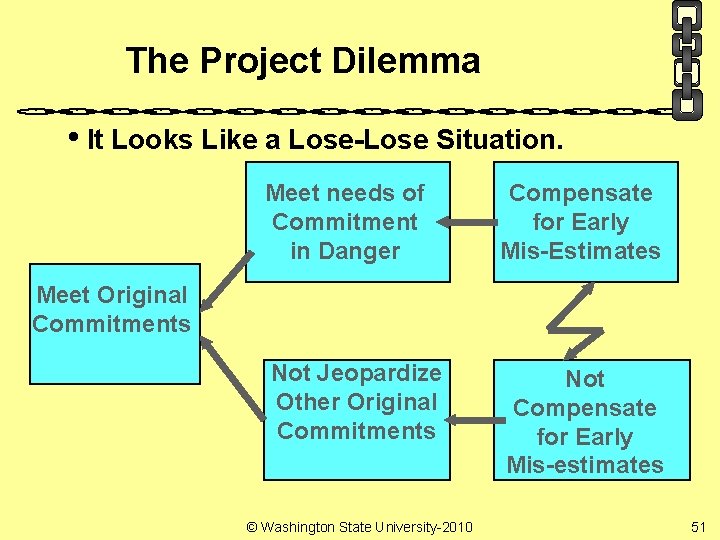 The Project Dilemma

• It Looks Like a Lose-Lose Situation.

Meet Original Commitments

Meet needs of Commitment in Danger

Compensate for Early Mis-Estimates

Not Jeopardize Other Original Commitments

Not Compensate for Early Mis-estimates

© Washington State University-2010

51